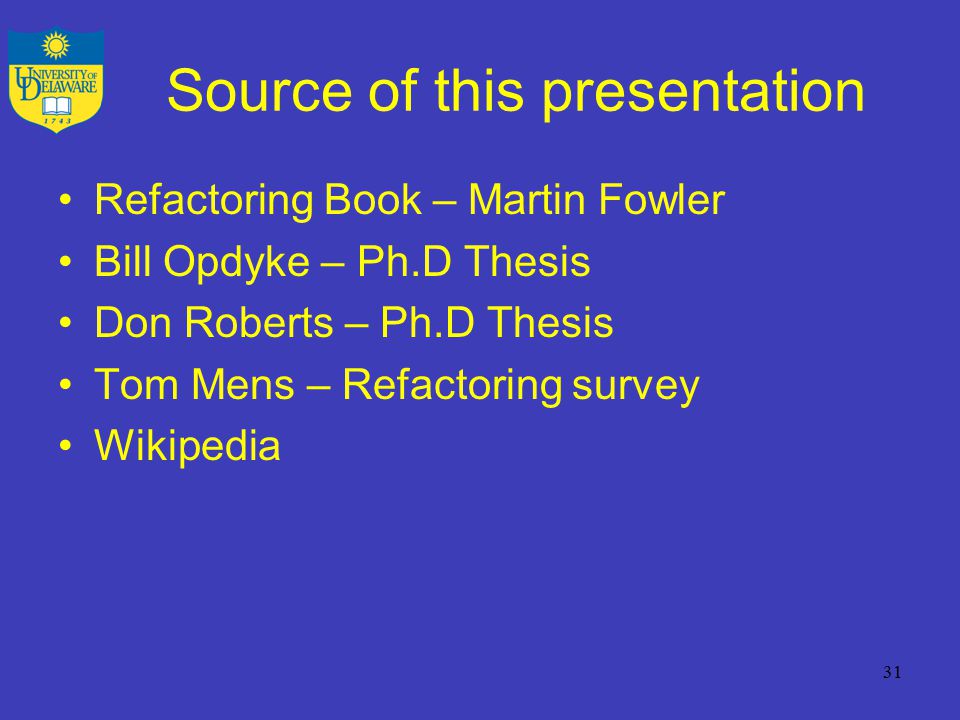 UNIVERSITY OF DELAWARE
1743

Source of this presentation

• Refactoring Book – Martin Fowler
• Bill Opdyke – Ph.D Thesis
• Don Roberts – Ph.D Thesis
• Tom Mens – Refactoring survey
• Wikipedia

31